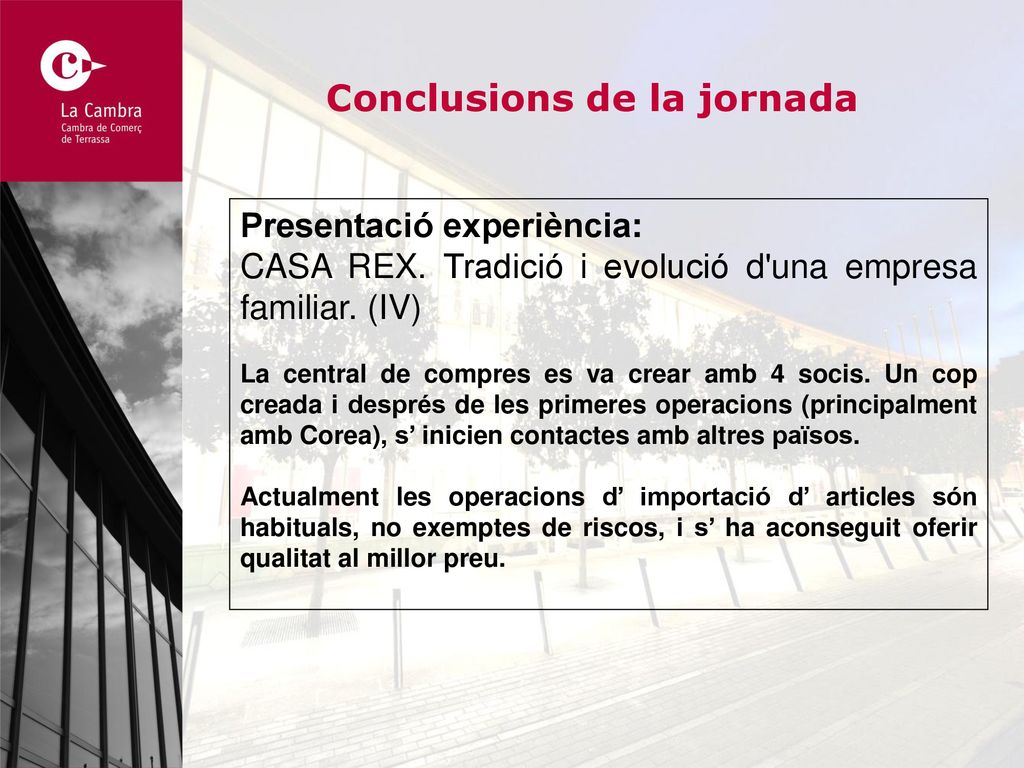 La Cambra
Cambra de Comerç de Terrassa

Conclusions de la jornada

Presentació experiència:
CASA REX. Tradició i evolució d'una empresa familiar. (IV)

La central de compres es va crear amb 4 socis. Un cop creada i després de les primeres operacions (principalment amb Corea), s’ inicien contactes amb altres països.

Actualment les operacions d’ importació d’ articles són habituals, no exemptes de riscos, i s’ ha aconseguit oferir qualitat al millor preu.